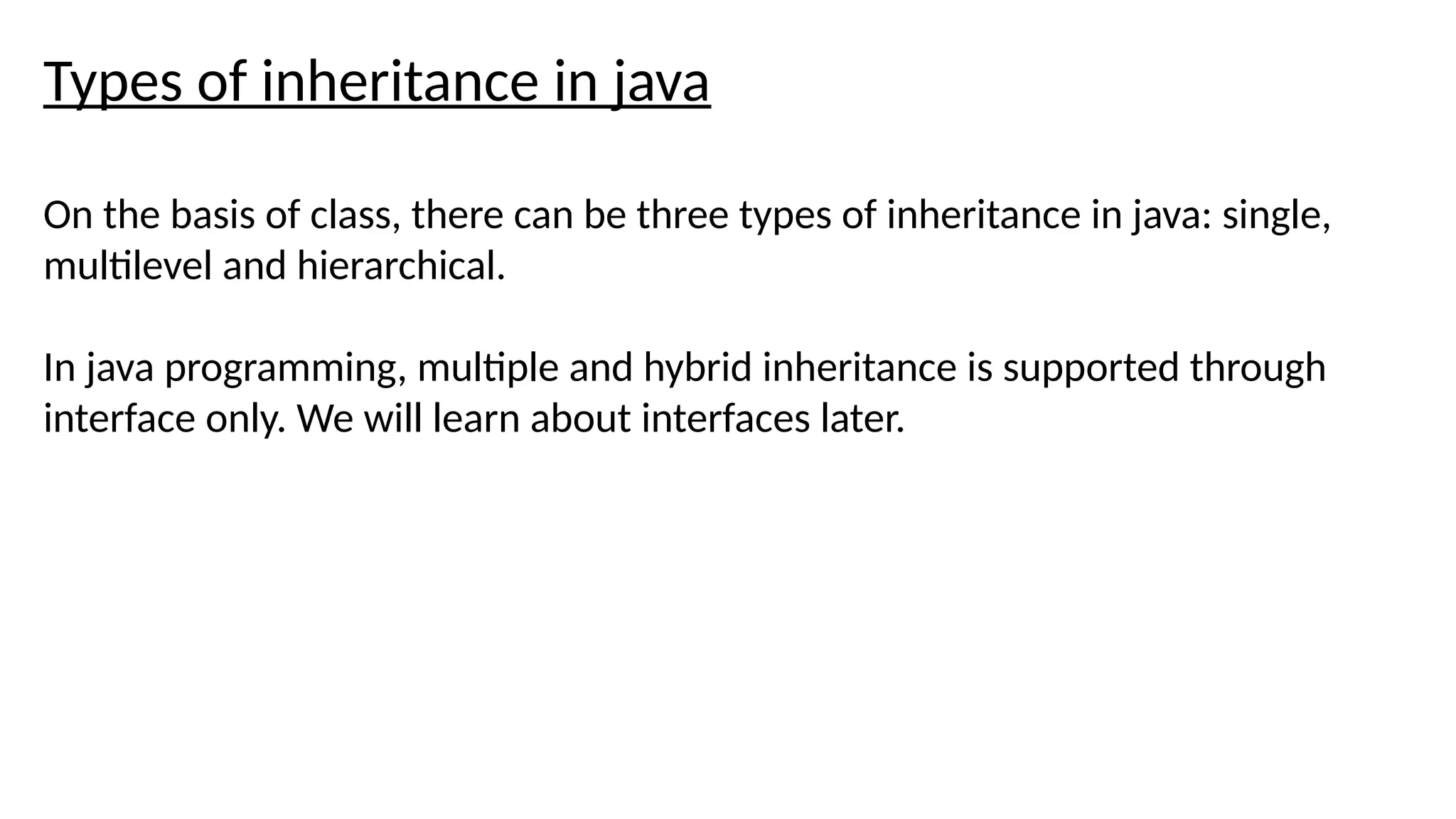 Types of inheritance in java

On the basis of class, there can be three types of inheritance in java: single, multilevel and hierarchical.

In java programming, multiple and hybrid inheritance is supported through interface only. We will learn about interfaces later.